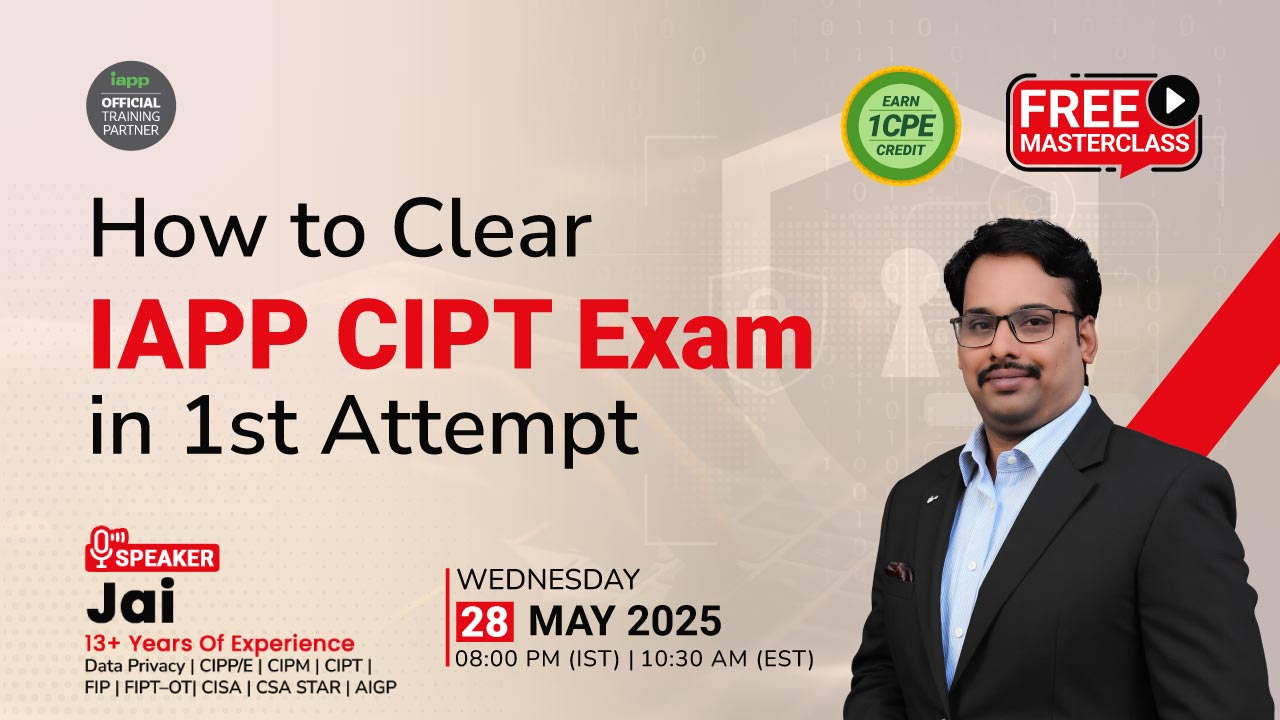 iapp
OFFICIAL TRAINING PARTNER

EARN
1CPE
CREDIT

FREE
MASTERCLASS

How to Clear
IAPP CIPT Exam
in 1st Attempt

SPEAKER
Jai
13+ Years Of Experience
Data Privacy | CIPP/E | CIPM | CIPT | FIP | FIPT–OT| CISA | CSA STAR | AIGP

WEDNESDAY
28 MAY 2025
08:00 PM (IST) | 10:30 AM (EST)